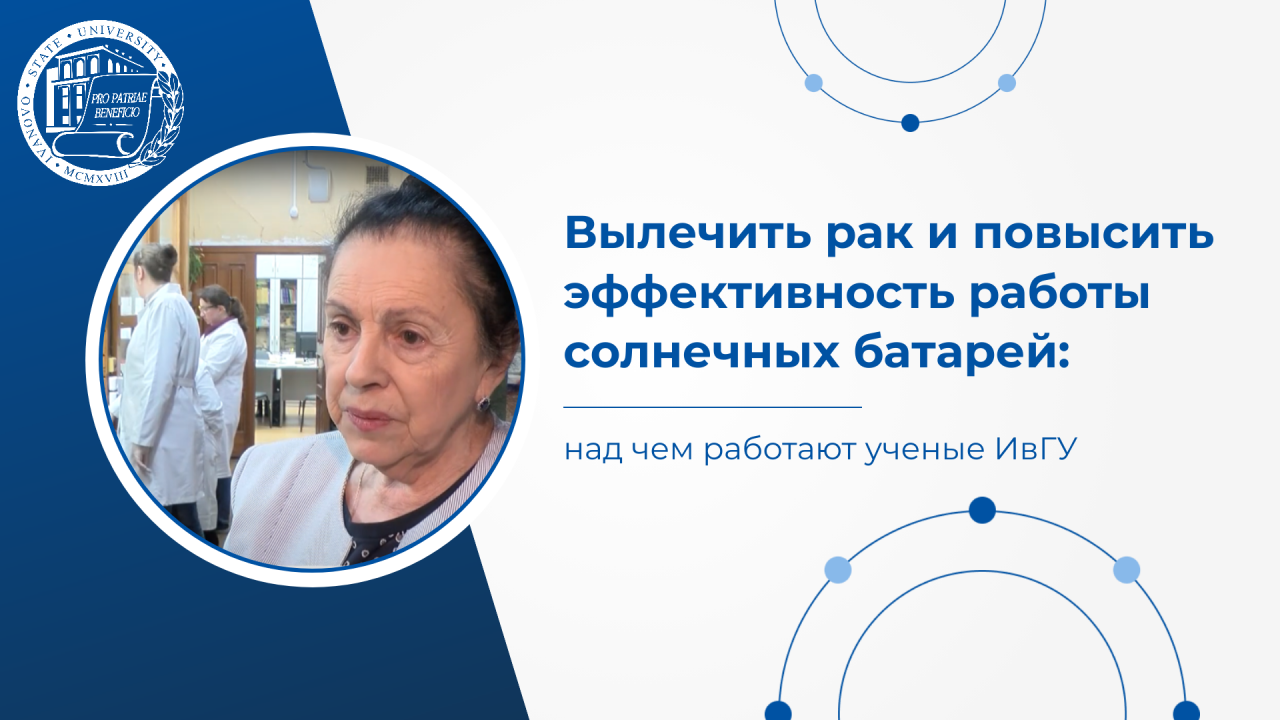 IVANOVO STATE UNIVERSITY
PRO PATRIAE BENEFICIO
MCMXVIII

Вылечить рак и повысить эффективность работы солнечных батарей:

над чем работают ученые ИвГУ